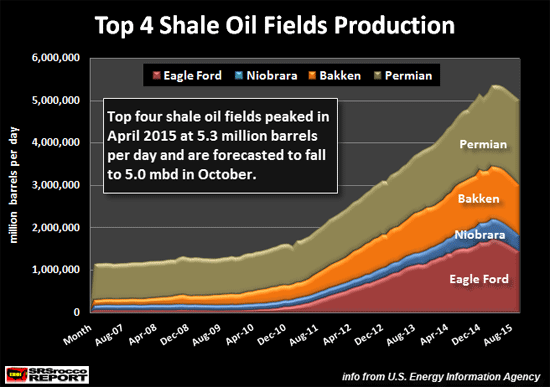 Top 4 Shale Oil Fields Production

Eagle Ford Niobrara Bakken Permian

Top four shale oil fields peaked in April 2015 at 5.3 million barrels per day and are forecasted to fall to 5.0 mbd in October.

million barrels per day

6,000,000
5,000,000
4,000,000
3,000,000
2,000,000
1,000,000
0

Permian
Bakken
Niobrara
Eagle Ford

Month
Aug-07
Apr-08
Dec-08
Aug-09
Apr-10
Dec-10
Aug-11
Apr-12
Dec-12
Aug-13
Apr-14
Dec-14
Aug-15

SRSrocco REPORT

info from U.S. Energy Information Agency